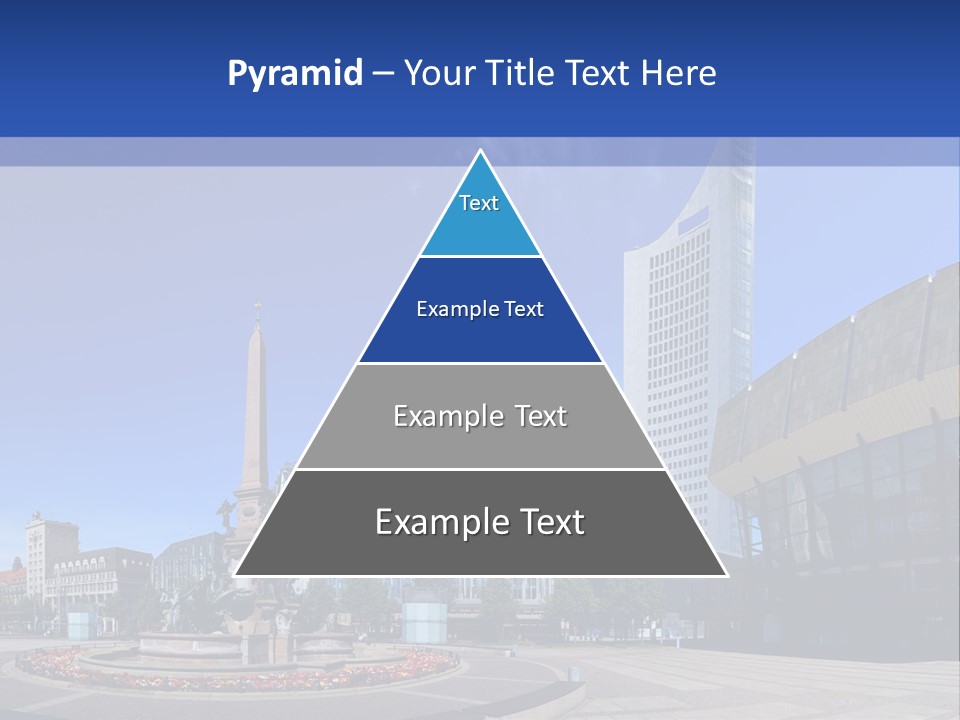 Pyramid – Your Title Text Here

Text

Example Text

Example Text

Example Text